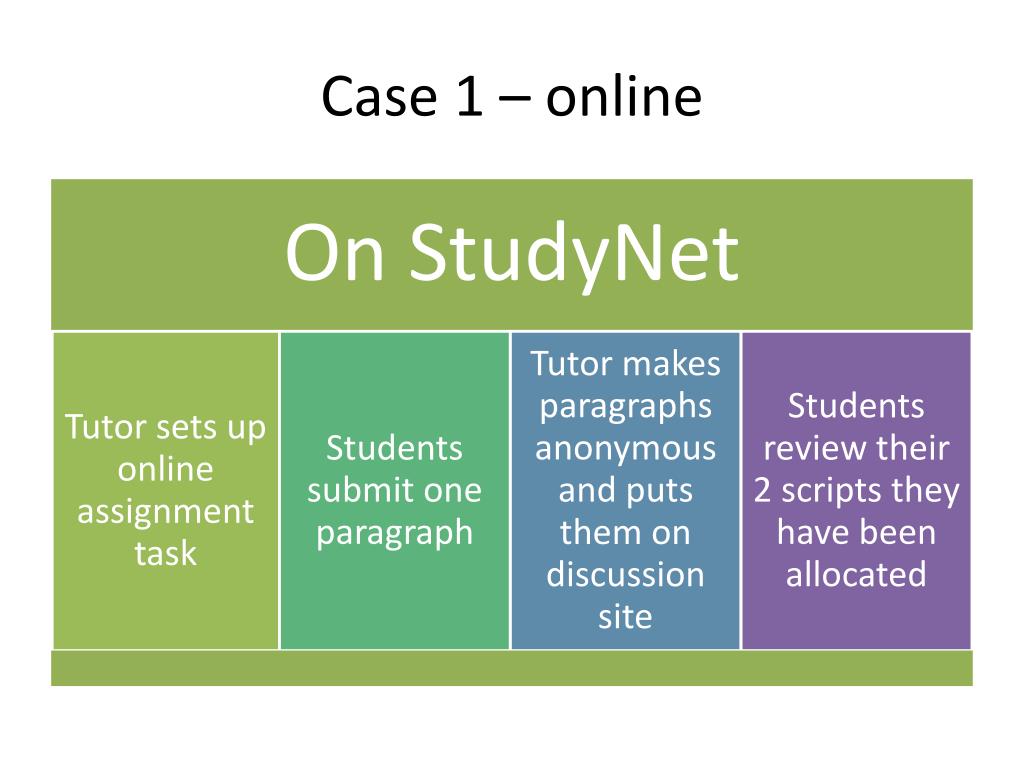 Case 1 – online

On StudyNet

Tutor sets up online assignment task

Students submit one paragraph

Tutor makes paragraphs anonymous and puts them on discussion site

Students review their 2 scripts they have been allocated